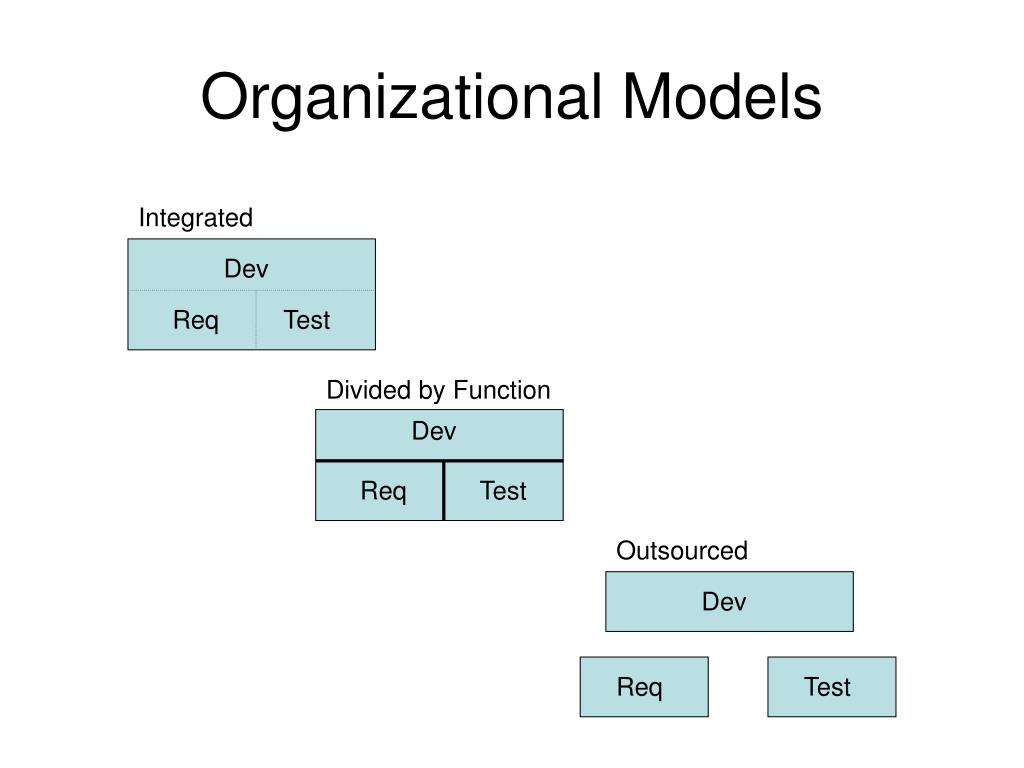 Organizational Models

Integrated

Dev

Req Test

Divided by Function

Dev

Req Test

Outsourced

Dev

Req

Test